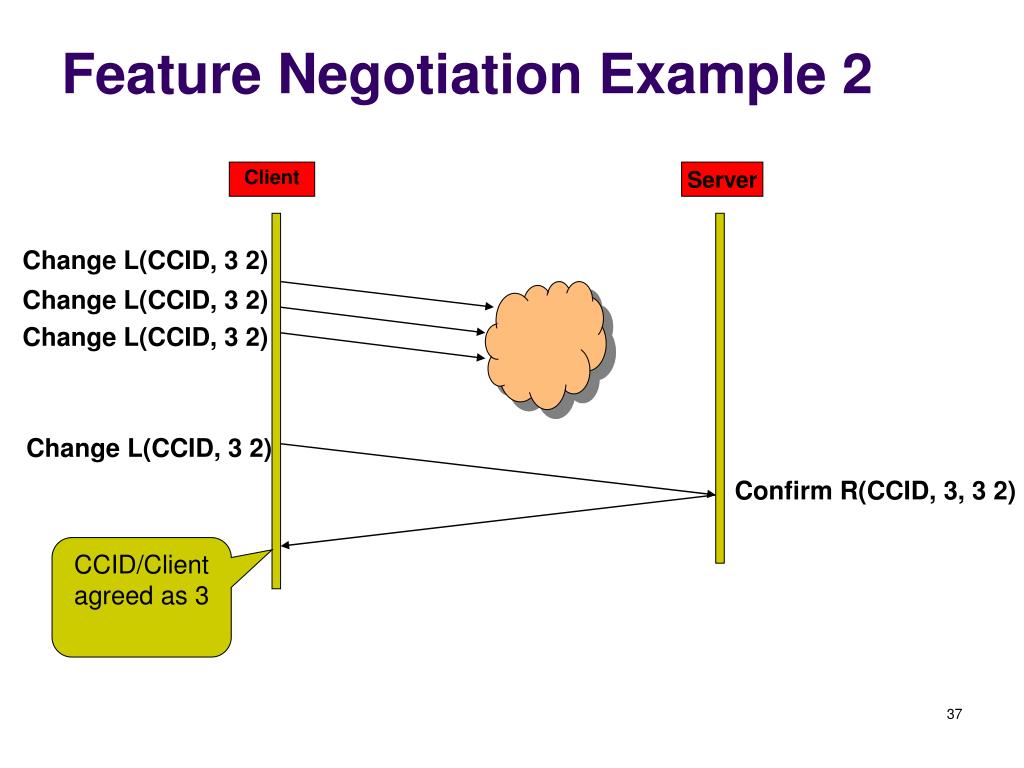 Feature Negotiation Example 2

Client

Server

Change L(CCID, 3 2)

Change L(CCID, 3 2)

Change L(CCID, 3 2)

Change L(CCID, 3 2)

Confirm R(CCID, 3, 3 2)

CCID/Client agreed as 3

37